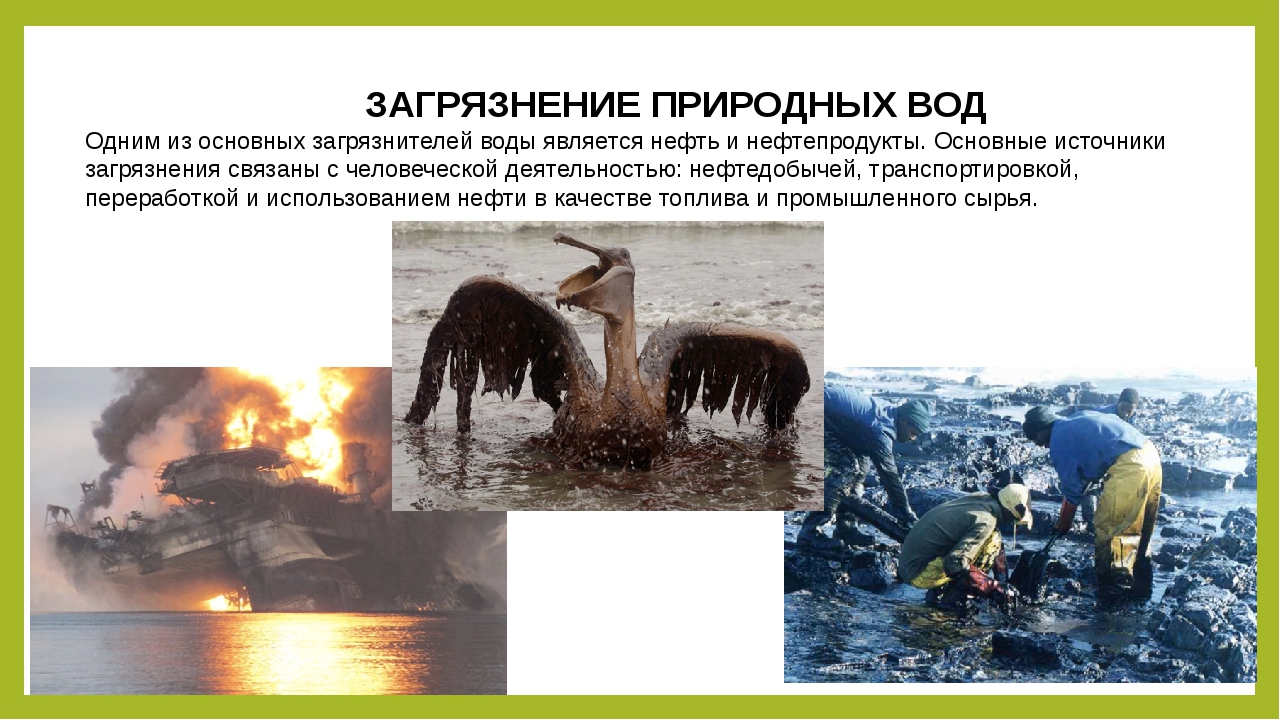 ЗАГРЯЗНЕНИЕ ПРИРОДНЫХ ВОД

Одним из основных загрязнителей воды является нефть и нефтепродукты. Основные источники загрязнения связаны с человеческой деятельностью: нефтедобычей, транспортировкой, переработкой и использованием нефти в качестве топлива и промышленного сырья.